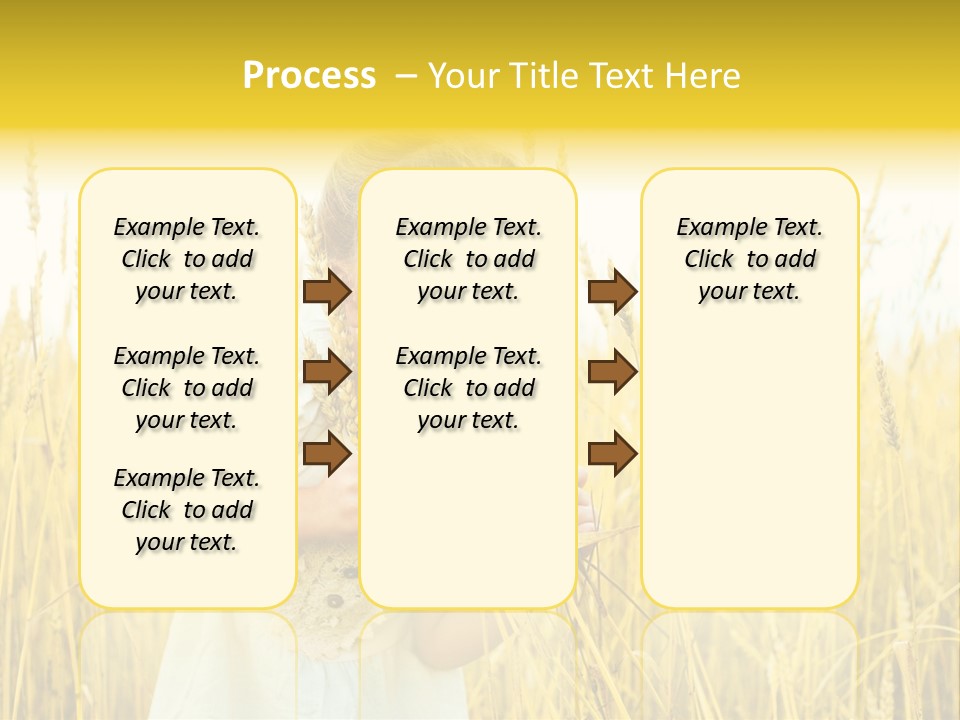 Process – Your Title Text Here

Example Text. Click to add your text.

Example Text. Click to add your text.

Example Text. Click to add your text.

Example Text. Click to add your text.

Example Text. Click to add your text.

Example Text. Click to add your text.